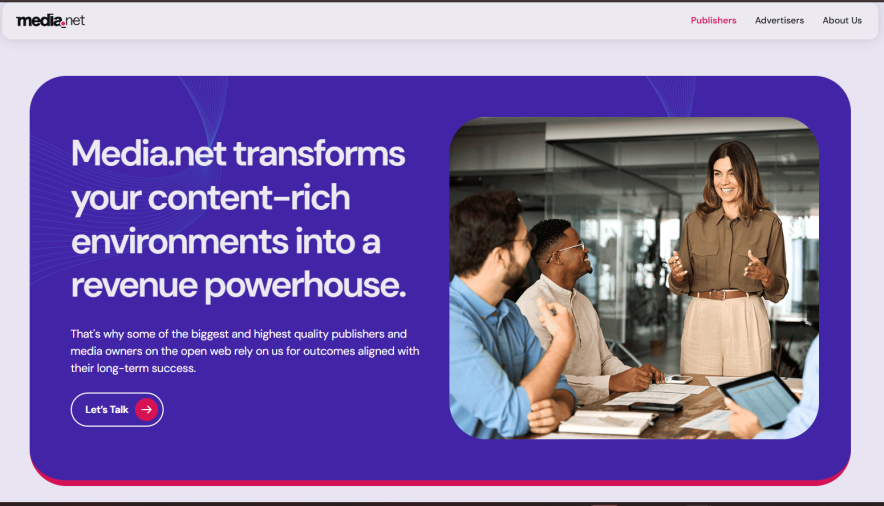 media.net

Publishers Advertisers About Us

Media.net transforms your content-rich environments into a revenue powerhouse.

That's why some of the biggest and highest quality publishers and media owners on the open web rely on us for outcomes aligned with their long-term success.

Let's Talk